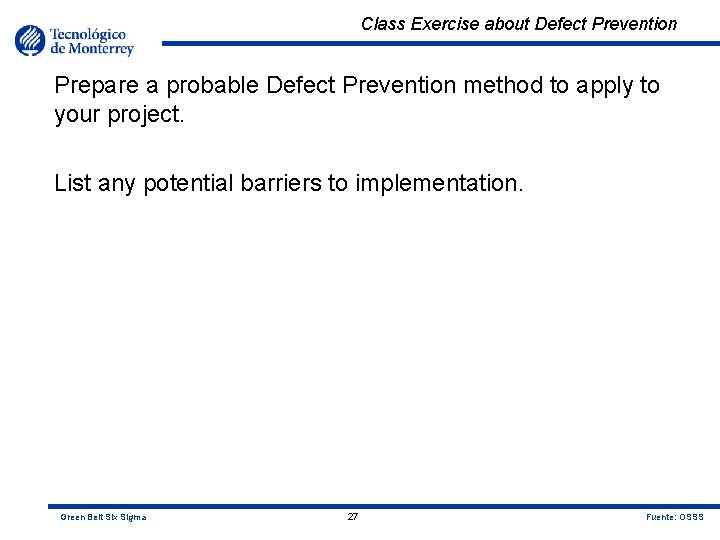 Tecnológico de Monterrey

Class Exercise about Defect Prevention

Prepare a probable Defect Prevention method to apply to your project.

List any potential barriers to implementation.

Green Belt Six Sigma

27

Fuente: OSSS